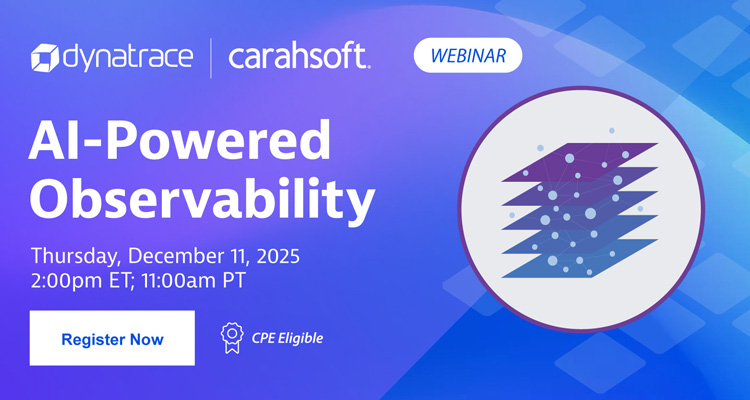 dynatrace | carahsoft. WEBINAR

AI-Powered Observability

Thursday, December 11, 2025
2:00pm ET; 11:00am PT

Register Now

CPE Eligible